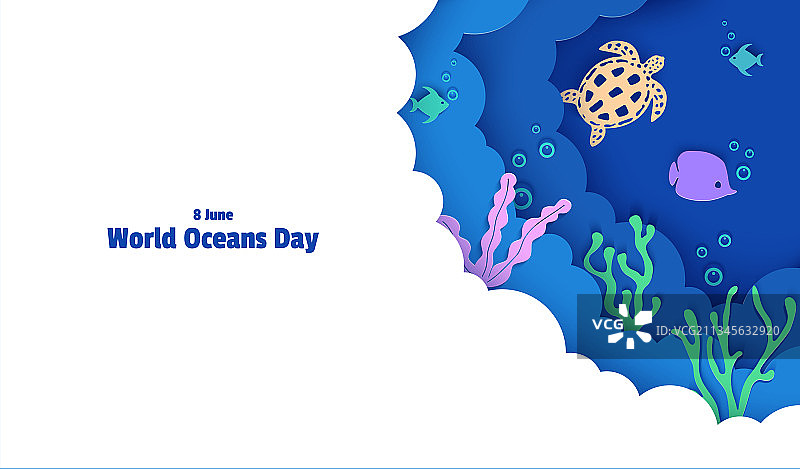 8 June
World Oceans Day

VCG
ID:VCG211345632920